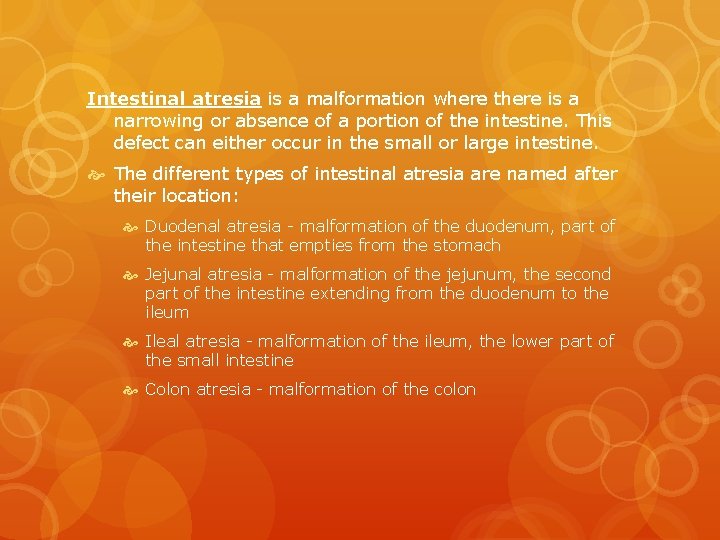 Intestinal atresia is a malformation where there is a narrowing or absence of a portion of the intestine. This defect can either occur in the small or large intestine.

The different types of intestinal atresia are named after their location:

Duodenal atresia - malformation of the duodenum, part of the intestine that empties from the stomach

Jejunal atresia - malformation of the jejunum, the second part of the intestine extending from the duodenum to the ileum

Ileal atresia - malformation of the ileum, the lower part of the small intestine

Colon atresia - malformation of the colon